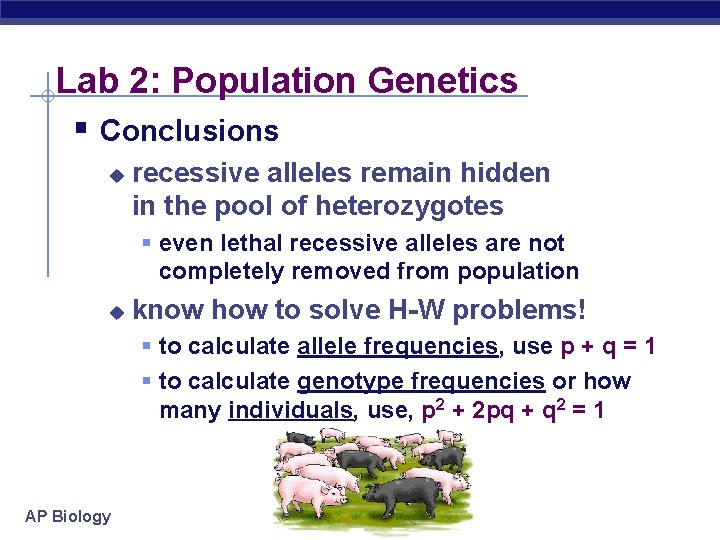 Lab 2: Population Genetics

Conclusions

recessive alleles remain hidden in the pool of heterozygotes

even lethal recessive alleles are not completely removed from population

know how to solve H-W problems!

to calculate allele frequencies, use $p + q = 1$

to calculate genotype frequencies or how many individuals, use, $p^2 + 2pq + q^2 = 1$

AP Biology